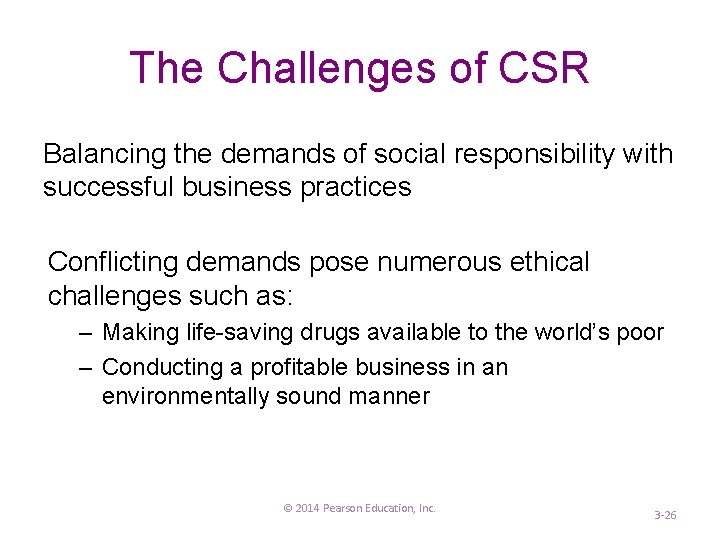 The Challenges of CSR

Balancing the demands of social responsibility with successful business practices

Conflicting demands pose numerous ethical challenges such as:

– Making life-saving drugs available to the world's poor

– Conducting a profitable business in an environmentally sound manner

© 2014 Pearson Education, Inc.

3-26